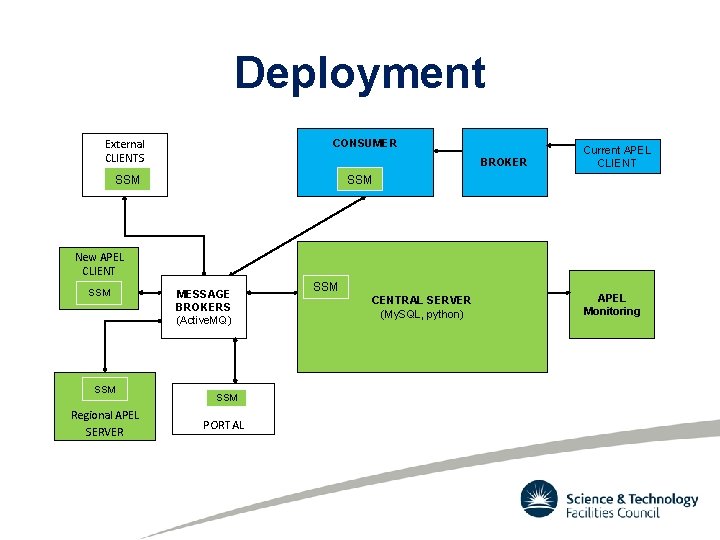 Deployment

External CLIENTS
SSM

CONSUMER
SSM

BROKER

Current APEL CLIENT

New APEL CLIENT
SSM

MESSAGE BROKERS
(ActiveMQ)

SSM
CENTRAL SERVER
(MySQL, python)

APEL Monitoring

SSM
Regional APEL SERVER

SSM
PORTAL

Science & Technology Facilities Council